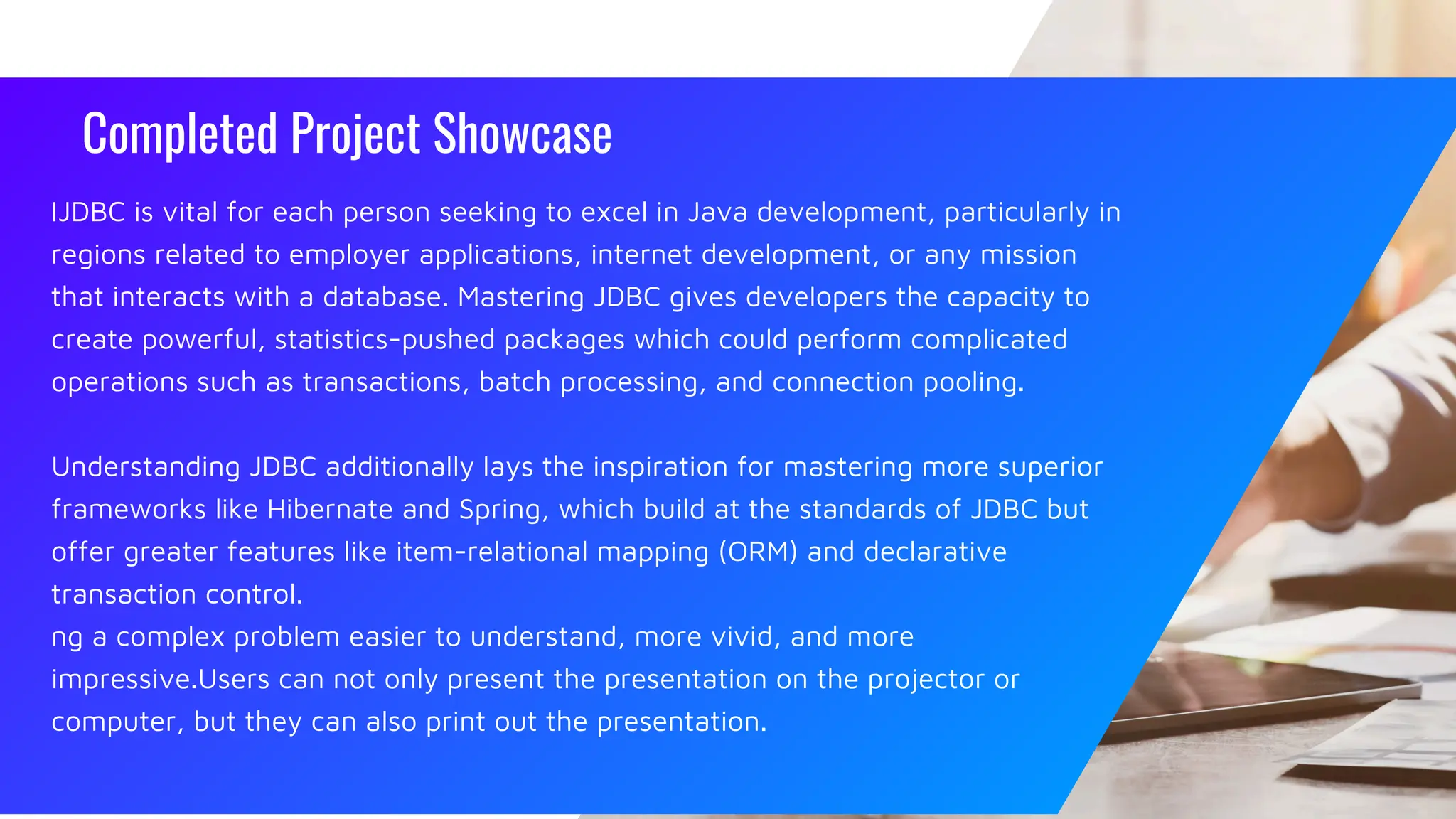 Completed Project Showcase

IJDBC is vital for each person seeking to excel in Java development, particularly in regions related to employer applications, internet development, or any mission that interacts with a database. Mastering JDBC gives developers the capacity to create powerful, statistics-pushed packages which could perform complicated operations such as transactions, batch processing, and connection pooling.

Understanding JDBC additionally lays the inspiration for mastering more superior frameworks like Hibernate and Spring, which build at the standards of JDBC but offer greater features like item-relational mapping (ORM) and declarative transaction control.
ng a complex problem easier to understand, more vivid, and more impressive.Users can not only present the presentation on the projector or computer, but they can also print out the presentation.